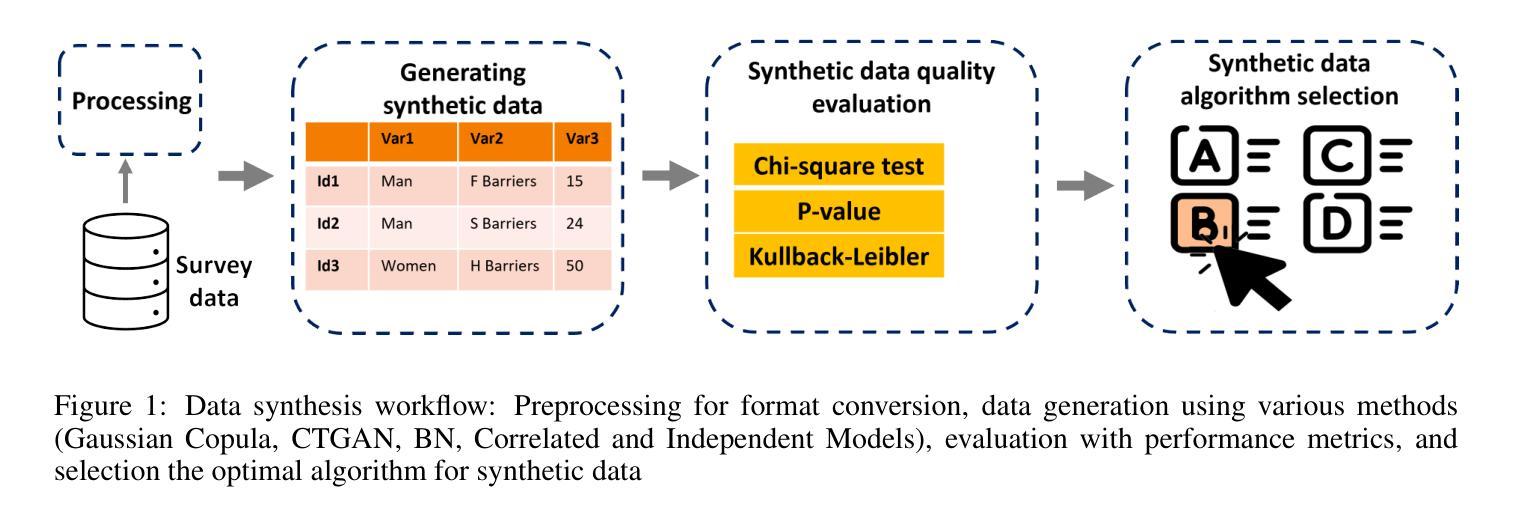 Processing

Survey data

Generating synthetic data

|  | Var1 | Var2 | Var3 |
|---|---|---|---|
| Id1 | Man | F Barriers | 15 |
| Id2 | Man | S Barriers | 24 |
| Id3 | Women | H Barriers | 50 |

Synthetic data quality evaluation

Chi-square test

P-value

Kullback-Leibler

Synthetic data algorithm selection

A

C

B

D

Figure 1: Data synthesis workflow: Preprocessing for format conversion, data generation using various methods (Gaussian Copula, CTGAN, BN, Correlated and Independent Models), evaluation with performance metrics, and selection the optimal algorithm for synthetic data